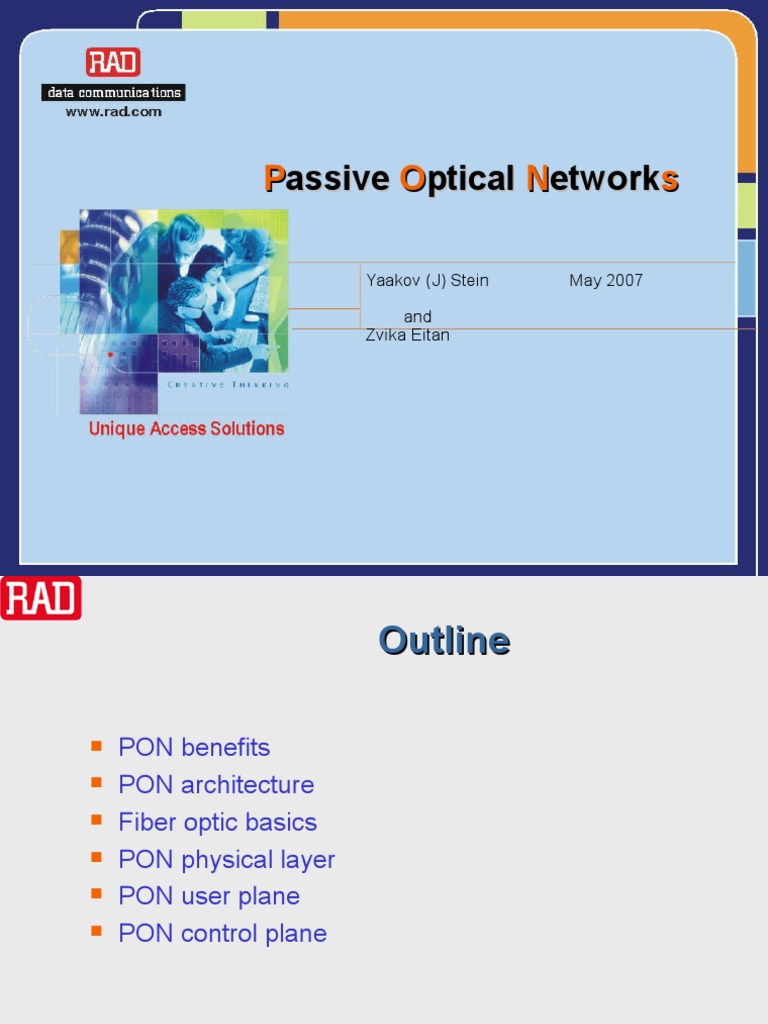 RAD
data communications
www.rad.com

Passive Optical Networks

Yaakov (J) Stein May 2007

and
Zvika Eitan

CREATIVE THINKING

Unique Access Solutions

RAD

Outline

- PON benefits
- PON architecture
- Fiber optic basics
- PON physical layer
- PON user plane
- PON control plane